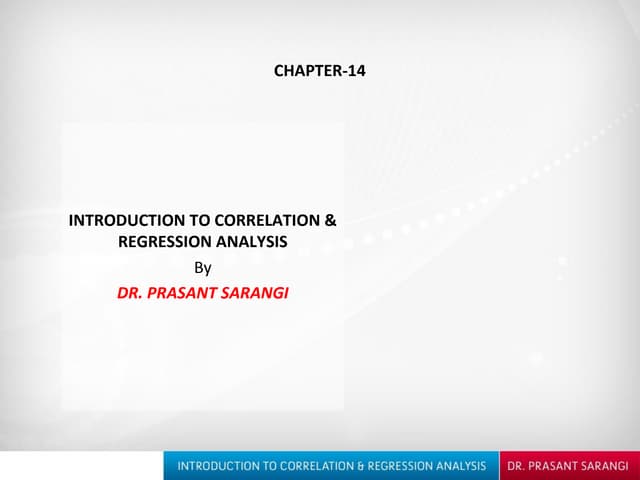 CHAPTER-14

INTRODUCTION TO CORRELATION & REGRESSION ANALYSIS

By

DR. PRASANT SARANGI

INTRODUCTION TO CORRELATION & REGRESSION ANALYSIS

DR. PRASANT SARANGI